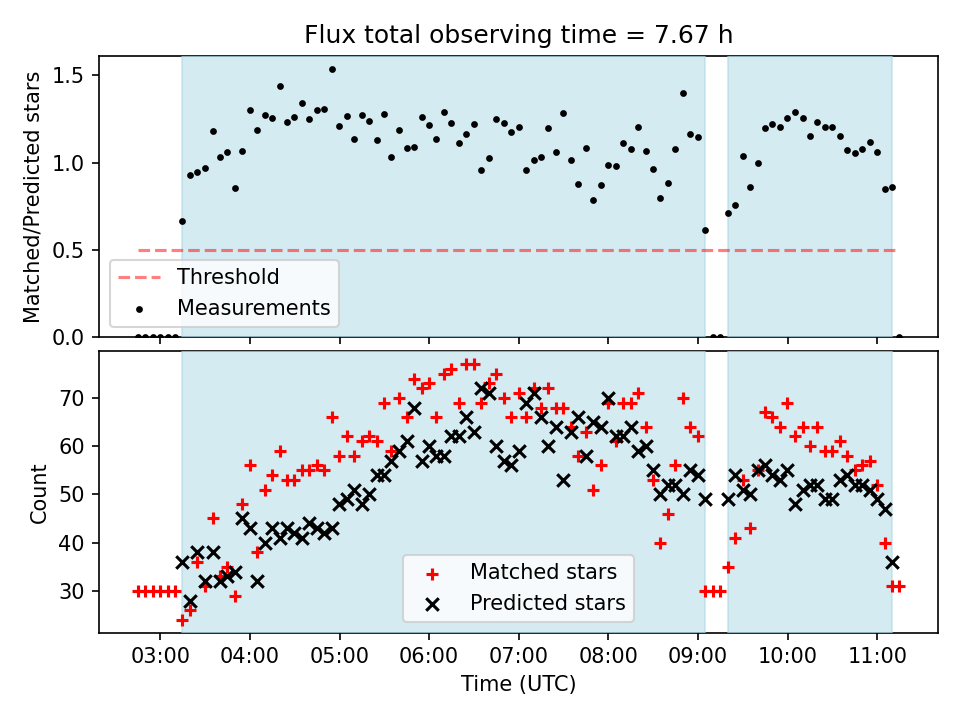 Flux total observing time = 7.67 h

Matched/Predicted stars

1.5
1.0
0.5
0.0

Threshold
Measurements

Count

70
60
50
40
30

Matched stars
Predicted stars

03:00 04:00 05:00 06:00 07:00 08:00 09:00 10:00 11:00

Time (UTC)